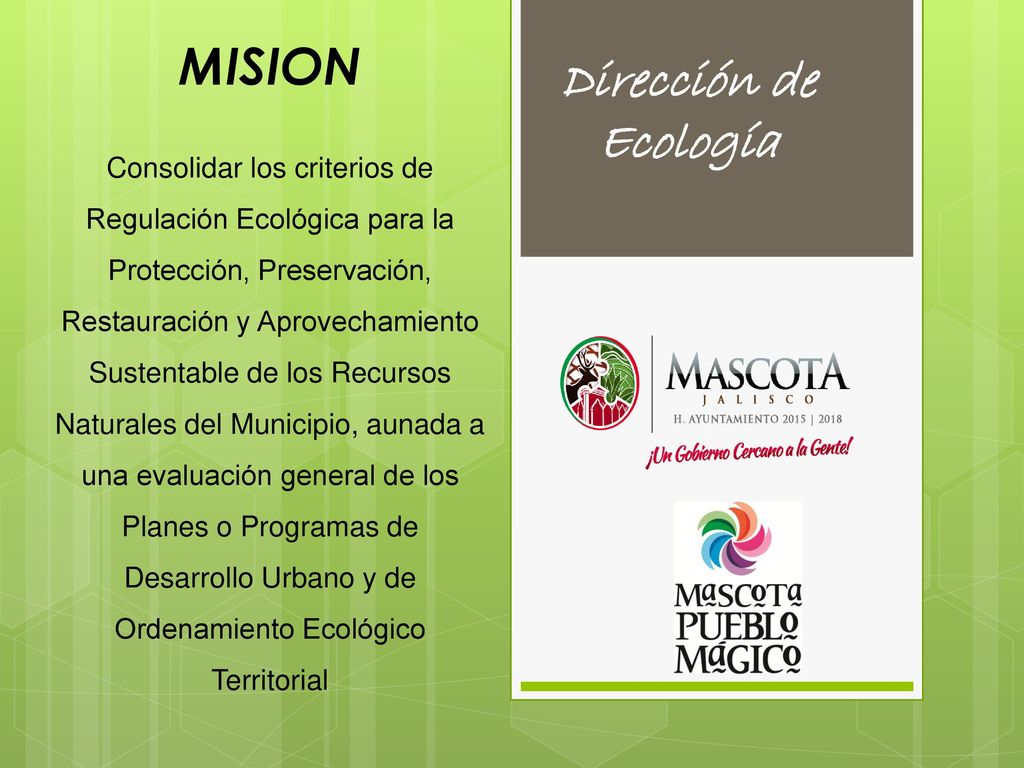 MISION

Consolidar los criterios de Regulación Ecológica para la Protección, Preservación, Restauración y Aprovechamiento Sustentable de los Recursos Naturales del Municipio, aunada a una evaluación general de los Planes o Programas de Desarrollo Urbano y de Ordenamiento Ecológico Territorial

Dirección de Ecología

MASCOTA
JALISCO
H. AYUNTAMIENTO 2015 | 2018
¡Un Gobierno Cercano a la Gente!

MASCOTA
PUEBLO
MÁGICO